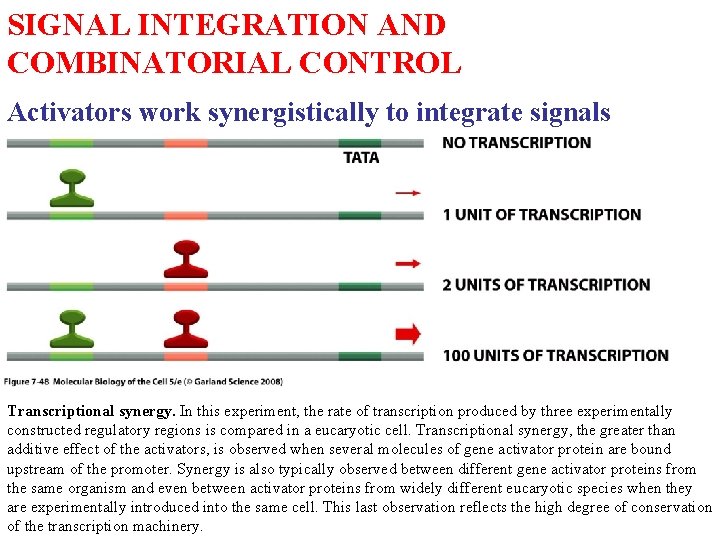 SIGNAL INTEGRATION AND COMBINATORIAL CONTROL

Activators work synergistically to integrate signals

TATA

NO TRANSCRIPTION

1 UNIT OF TRANSCRIPTION

2 UNITS OF TRANSCRIPTION

100 UNITS OF TRANSCRIPTION

Figure 7-48 Molecular Biology of the Cell 5/e (© Garland Science 2008)

Transcriptional synergy. In this experiment, the rate of transcription produced by three experimentally constructed regulatory regions is compared in a eucaryotic cell. Transcriptional synergy, the greater than additive effect of the activators, is observed when several molecules of gene activator protein are bound upstream of the promoter. Synergy is also typically observed between different gene activator proteins from the same organism and even between activator proteins from widely different eucaryotic species when they are experimentally introduced into the same cell. This last observation reflects the high degree of conservation of the transcription machinery.